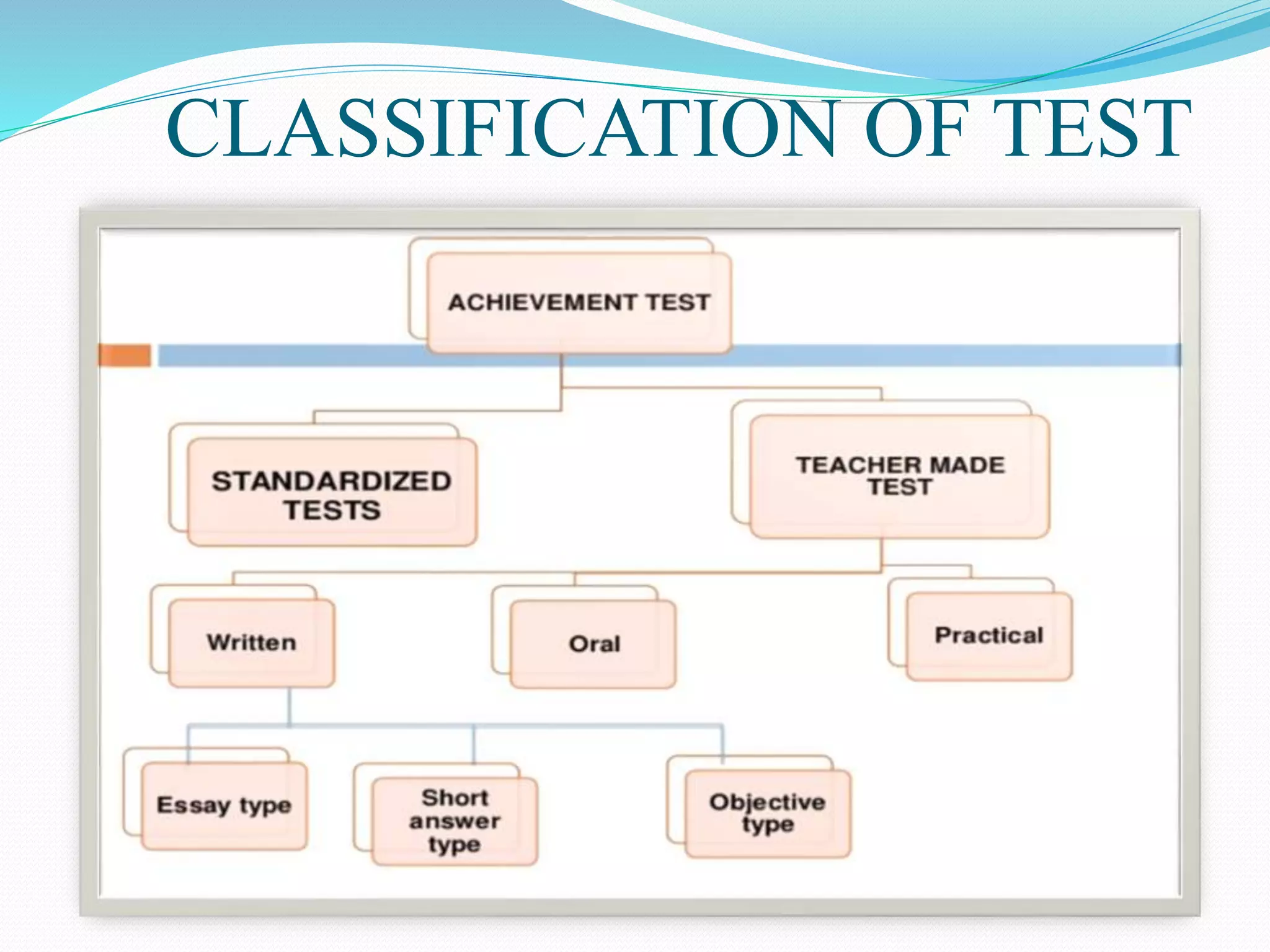 CLASSIFICATION OF TEST

ACHIEVEMENT TEST

STANDARDIZED TESTS

TEACHER MADE TEST

Written

Oral

Practical

Essay type

Short answer type

Objective type